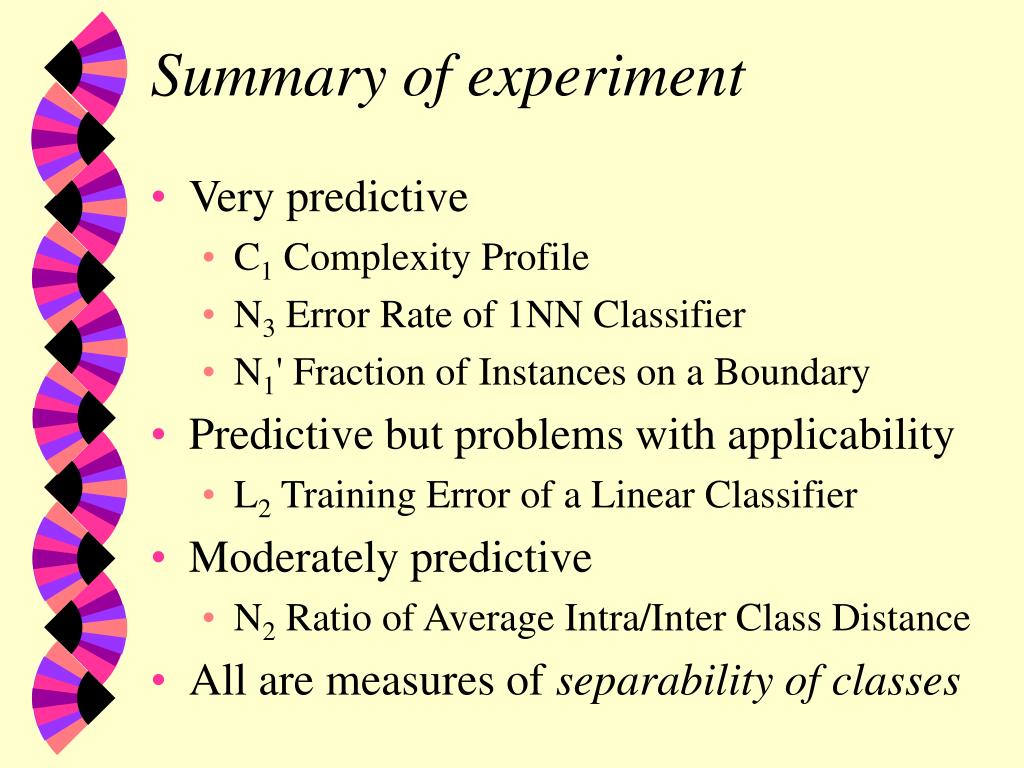 Summary of experiment

• Very predictive
  • $C_1$ Complexity Profile
  • $N_3$ Error Rate of 1NN Classifier
  • $N_1$' Fraction of Instances on a Boundary
• Predictive but problems with applicability
  • $L_2$ Training Error of a Linear Classifier
• Moderately predictive
  • $N_2$ Ratio of Average Intra/Inter Class Distance
• All are measures of separability of classes